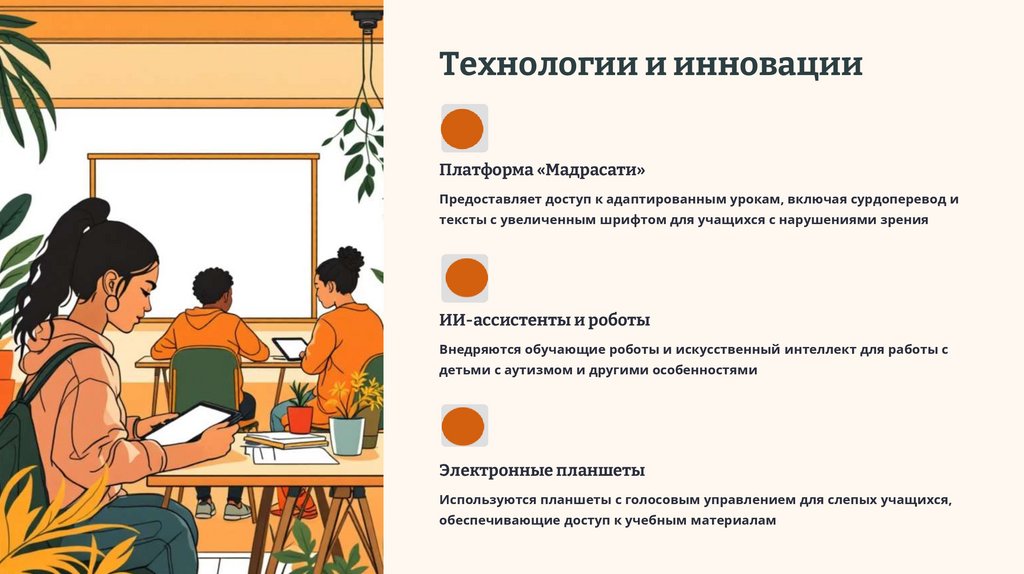 Технологии и инновации

Платформа «Мадрасати»

Предоставляет доступ к адаптированным урокам, включая сурдоперевод и тексты с увеличенным шрифтом для учащихся с нарушениями зрения

ИИ-ассистенты и роботы

Внедряются обучающие роботы и искусственный интеллект для работы с детьми с аутизмом и другими особенностями

Электронные планшеты

Используются планшеты с голосовым управлением для слепых учащихся, обеспечивающие доступ к учебным материалам